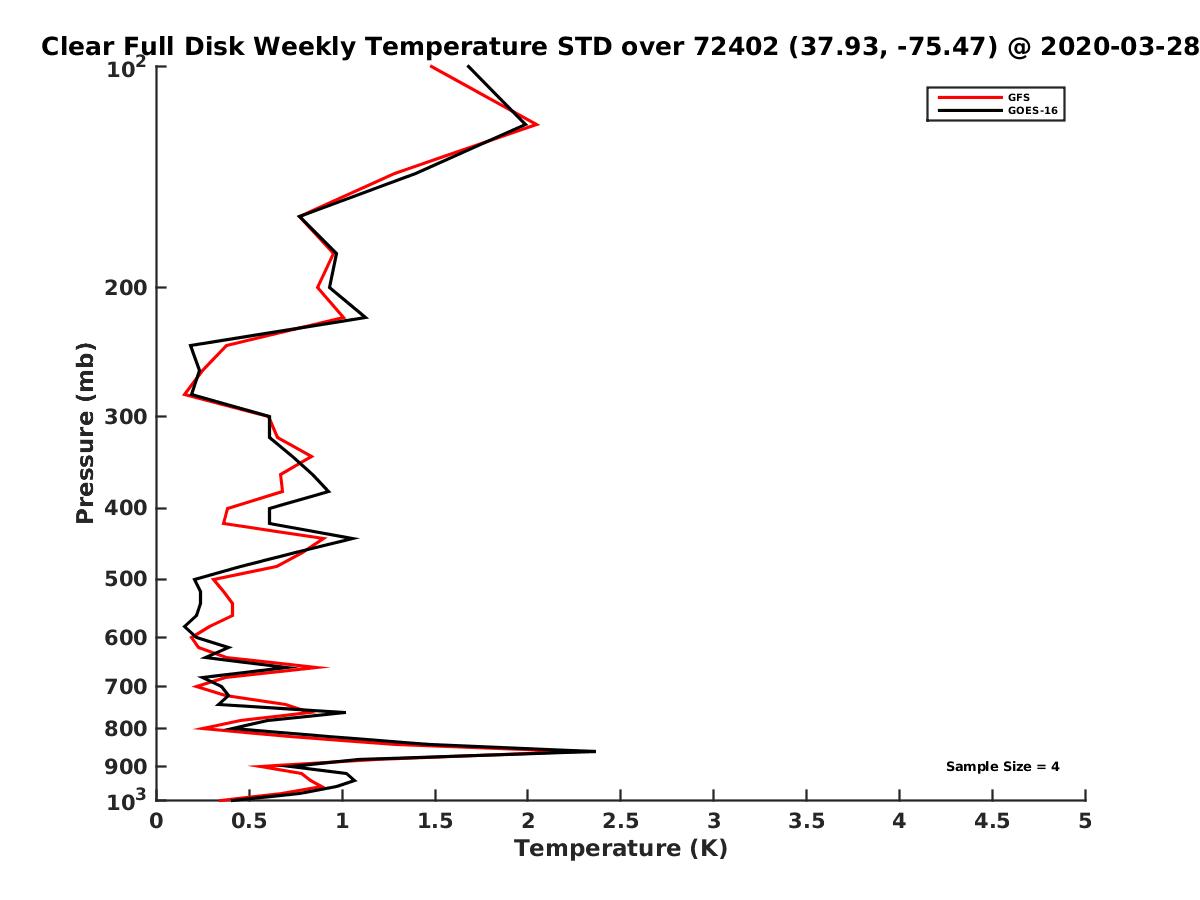 Clear Full Disk Weekly Temperature STD over 72402 (37.93, -75.47) @ 2020-03-28

GFS
GOES-16

Pressure (mb)

$10^2$
200
300
400
500
600
700
800
900
$10^3$

Sample Size = 4

0
0.5
1
1.5
2
2.5
3
3.5
4
4.5
5

Temperature (K)